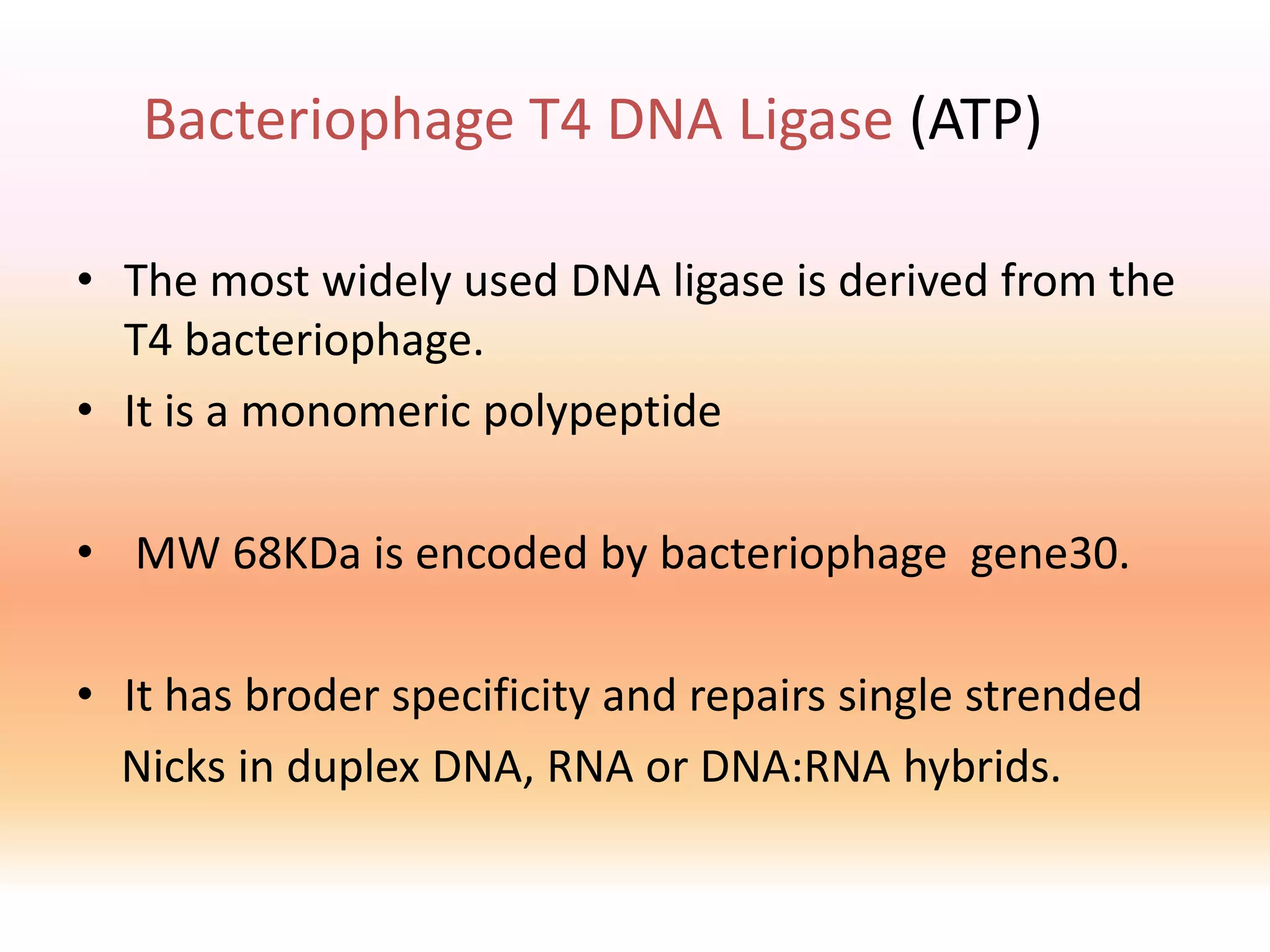 Bacteriophage T4 DNA Ligase (ATP)

• The most widely used DNA ligase is derived from the T4 bacteriophage.

• It is a monomeric polypeptide

• MW 68KDa is encoded by bacteriophage gene30.

• It has broder specificity and repairs single strended Nicks in duplex DNA, RNA or DNA:RNA hybrids.